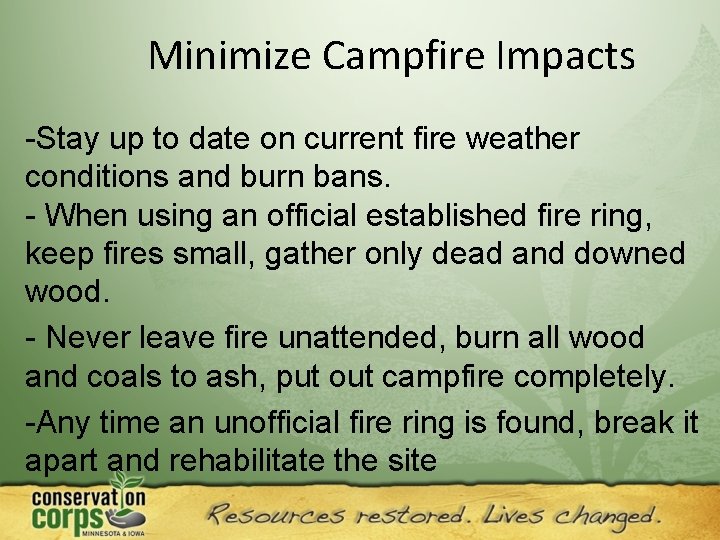 Minimize Campfire Impacts

-Stay up to date on current fire weather conditions and burn bans.
- When using an official established fire ring, keep fires small, gather only dead and downed wood.

- Never leave fire unattended, burn all wood and coals to ash, put out campfire completely.

-Any time an unofficial fire ring is found, break it apart and rehabilitate the site

conservation corps MINNESOTA & IOWA

Resources restored. Lives changed.